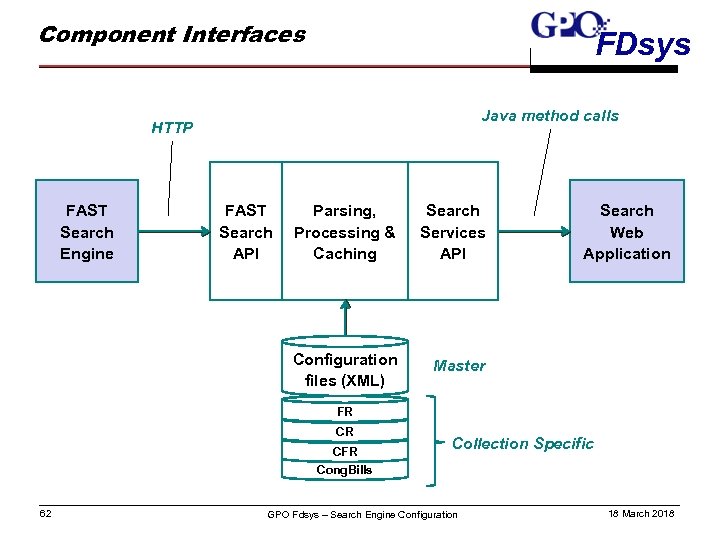 Component Interfaces

GPO FDsys

HTTP

Java method calls

FAST Search Engine

FAST Search API

Parsing, Processing & Caching

Search Services API

Search Web Application

Configuration files (XML)

Master

FR

CR

CFR

CongBills

Collection Specific

62

GPO Fdsys – Search Engine Configuration

18 March 2018